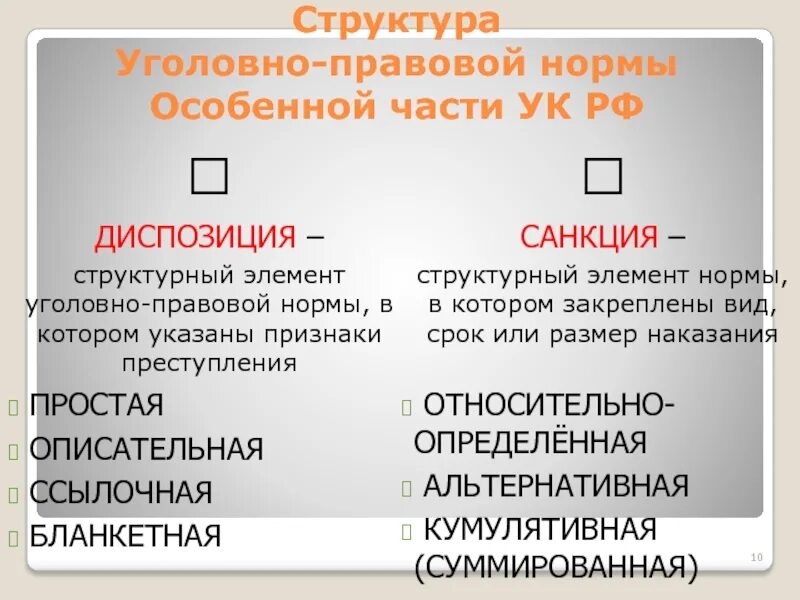 Структура Уголовно-правовой нормы Особенной части УК РФ

ДИСПОЗИЦИЯ – структурный элемент уголовно-правовой нормы, в котором указаны признаки преступления

ПРОСТАЯ
ОПИСАТЕЛЬНАЯ
ССЫЛОЧНАЯ
БЛАНКЕТНАЯ

САНКЦИЯ – структурный элемент нормы, в котором закреплены вид, срок или размер наказания

ОТНОСИТЕЛЬНО-ОПРЕДЕЛЁННАЯ
АЛЬТЕРНАТИВНАЯ
КУМУЛЯТИВНАЯ (СУММИРОВАННАЯ)

10